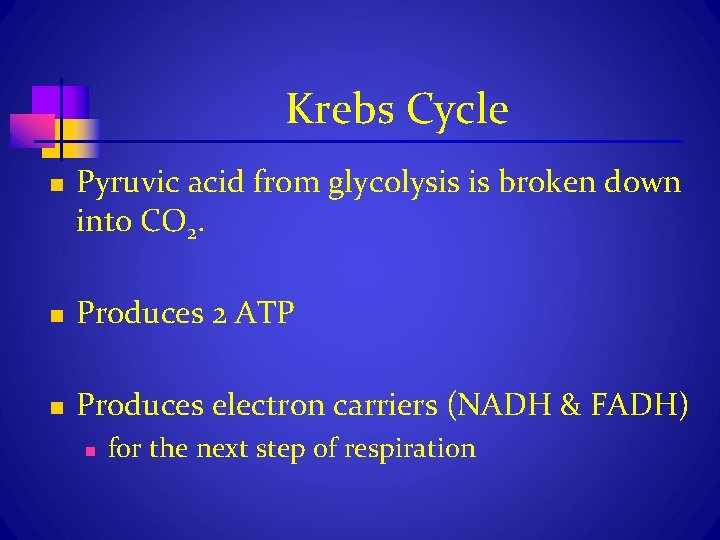 Krebs Cycle

- Pyruvic acid from glycolysis is broken down into $CO_2$.

- Produces 2 ATP

- Produces electron carriers (NADH & FADH)
  - for the next step of respiration